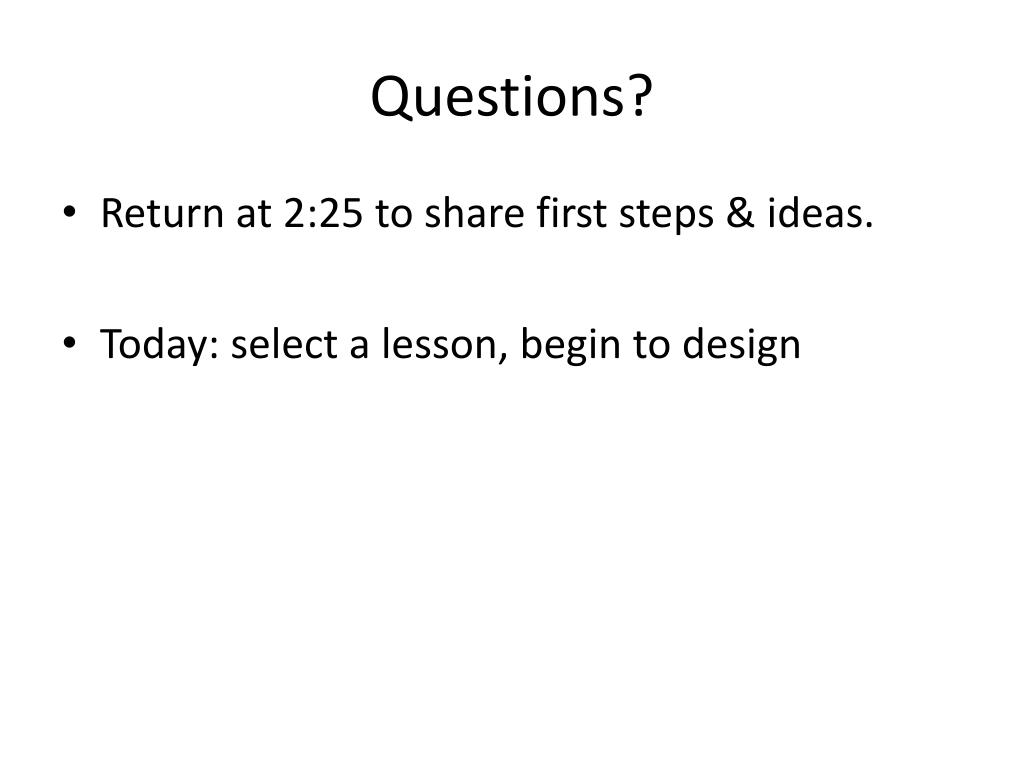 Questions?

• Return at 2:25 to share first steps & ideas.

• Today: select a lesson, begin to design